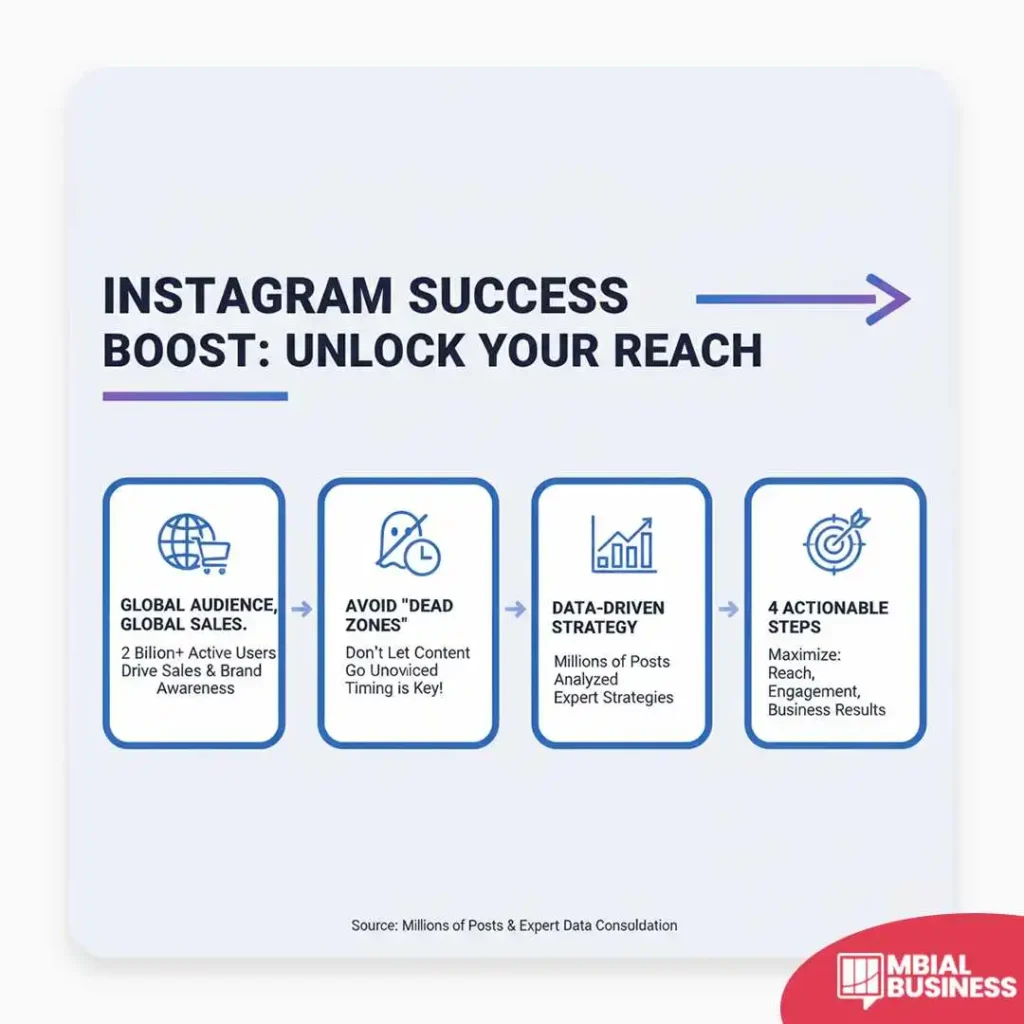 INSTAGRAM SUCCESS BOOST: UNLOCK YOUR REACH

GLOBAL AUDIENCE, GLOBAL SALES.

2 Bilion+ Active Users Drive Sales & Brand Awareness

AVOID "DEAD ZONES"

Don't Let Content Go Unoviced Timing is Key!

DATA-DRIVEN STRATEGY

Millions of Posts Analyzed Expert Strategies

4 ACTIONABLE STEPS

Maximize: Reach, Engagement, Business Results

Source: Millions of Posts & Expert Data Consoldation

MBIAL BUSINESS